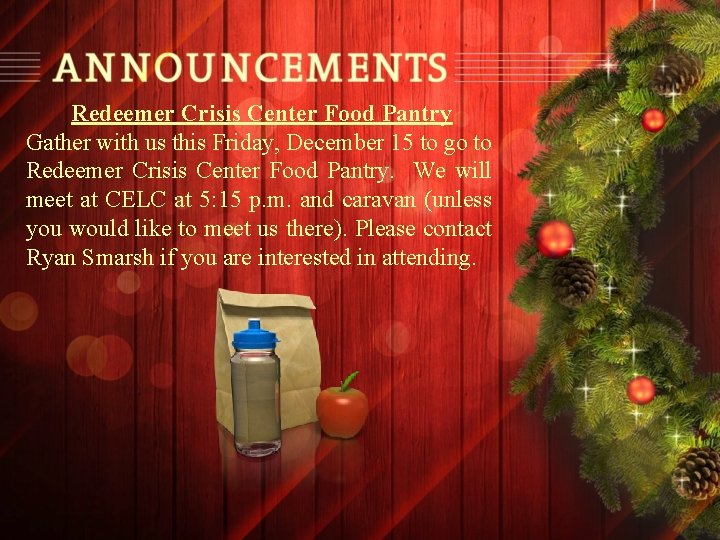 ANNOUNCEMENTS

Redeemer Crisis Center Food Pantry
Gather with us this Friday, December 15 to go to Redeemer Crisis Center Food Pantry. We will meet at CELC at 5:15 p.m. and caravan (unless you would like to meet us there). Please contact Ryan Smarsh if you are interested in attending.